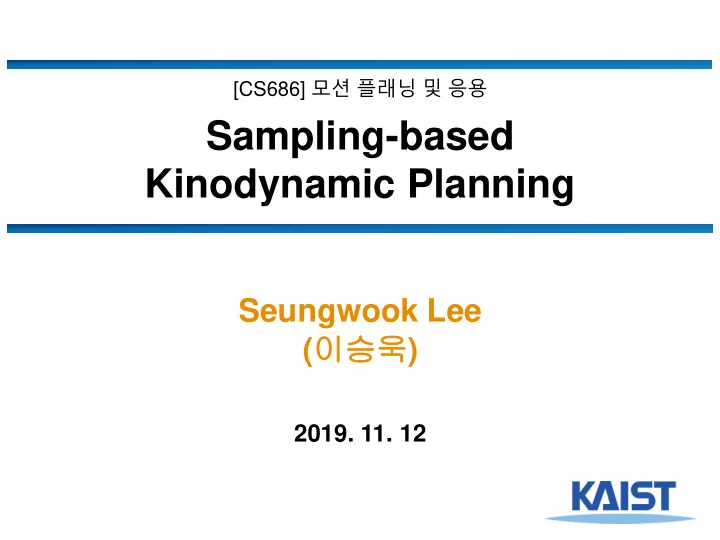 [CS686] 모션 플래닝 및 응용

Sampling-based Kinodynamic Planning

Seungwook Lee (이승욱)

2019. 11. 12

KAIST